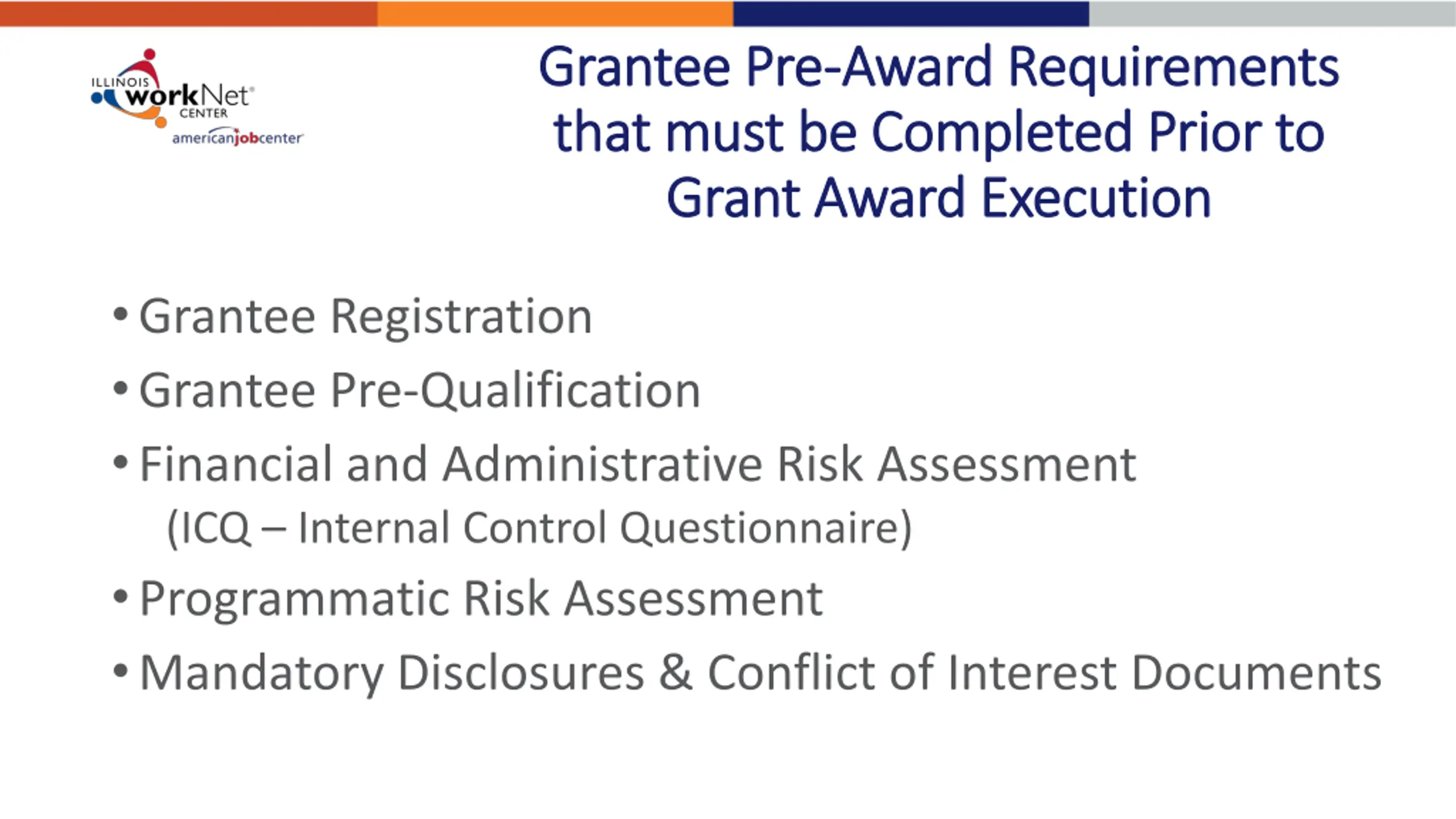 ILLINOIS workNet CENTER
americanjobcenter

Grantee Pre-Award Requirements that must be Completed Prior to Grant Award Execution

• Grantee Registration
• Grantee Pre-Qualification
• Financial and Administrative Risk Assessment (ICQ – Internal Control Questionnaire)
• Programmatic Risk Assessment
• Mandatory Disclosures & Conflict of Interest Documents